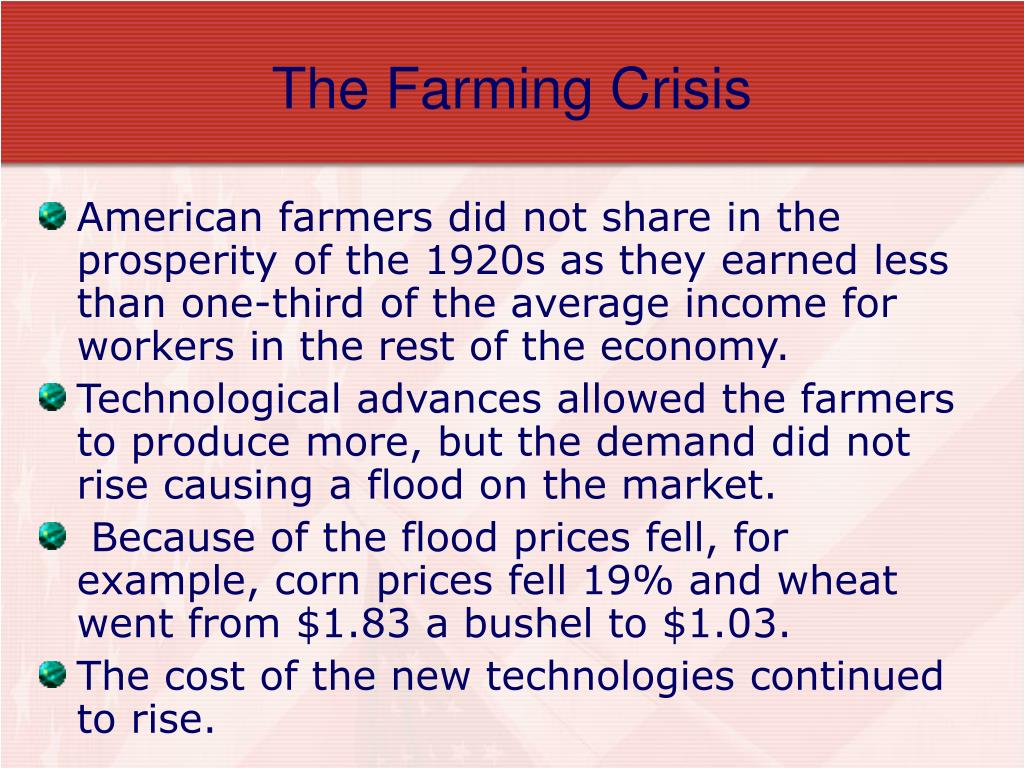 The Farming Crisis

American farmers did not share in the prosperity of the 1920s as they earned less than one-third of the average income for workers in the rest of the economy.

Technological advances allowed the farmers to produce more, but the demand did not rise causing a flood on the market.

Because of the flood prices fell, for example, corn prices fell 19% and wheat went from \$1.83 a bushel to \$1.03.

The cost of the new technologies continued to rise.